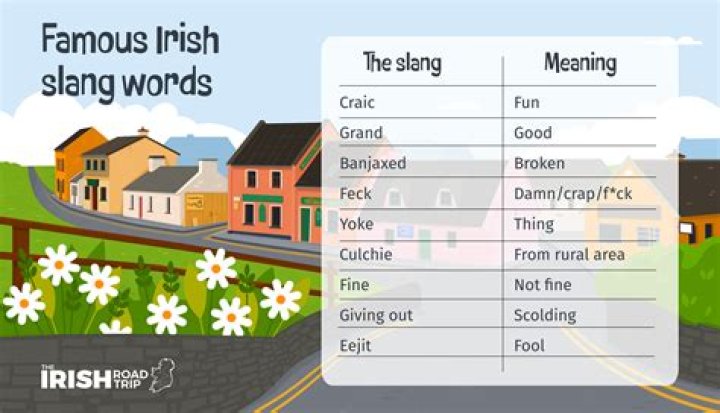 Famous Irish slang words

| The slang | Meaning |
|---|---|
| Craic | Fun |
| Grand | Good |
| Banjaxed | Broken |
| Feck | Damn/crap/f*ck |
| Yoke | Thing |
| Culchie | From rural area |
| Fine | Not fine |
| Giving out | Scolding |
| Eejit | Fool |

THE IRISH ROAD TRIP